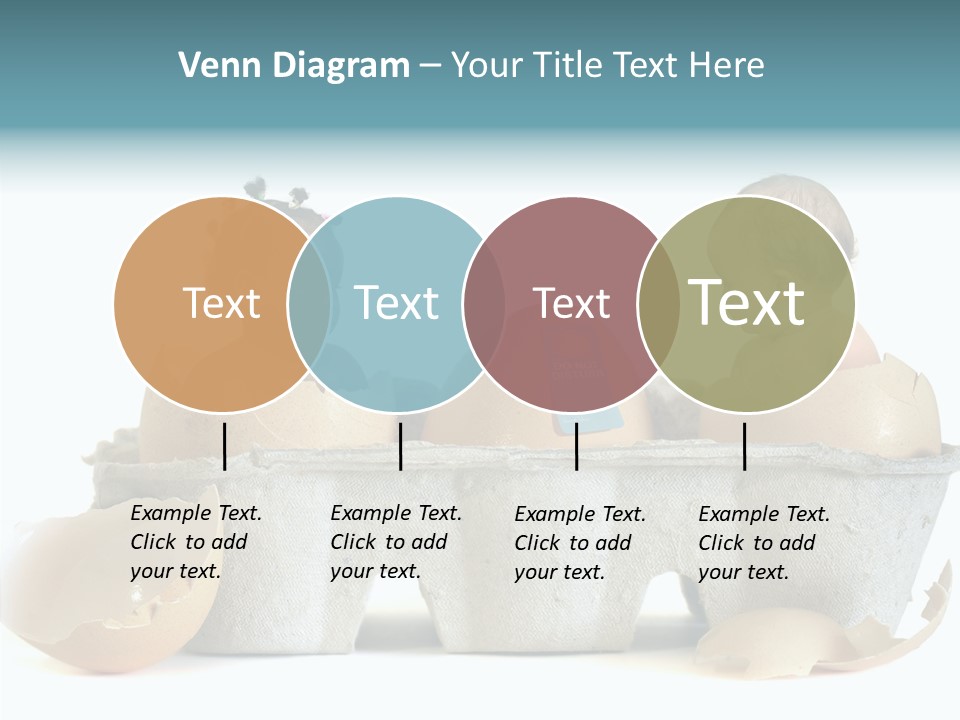 Venn Diagram – Your Title Text Here

Text

Text

Text

Text

Example Text. Click to add your text.

Example Text. Click to add your text.

Example Text. Click to add your text.

Example Text. Click to add your text.